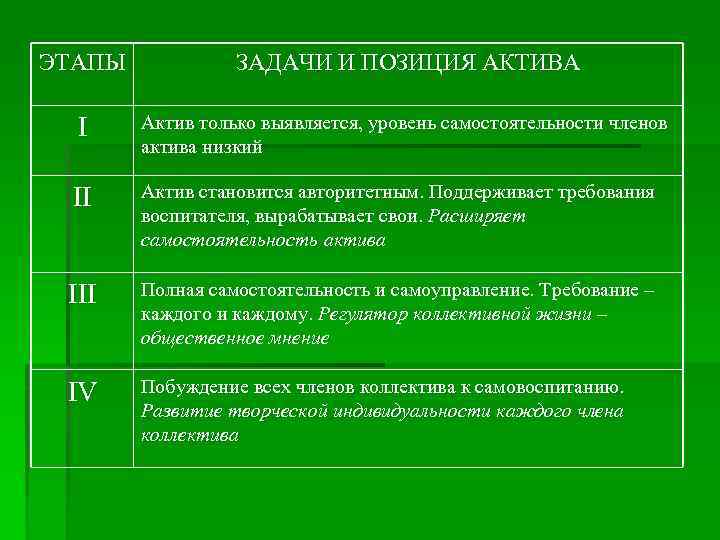 | ЭТАПЫ | ЗАДАЧИ И ПОЗИЦИЯ АКТИВА |
|---|---|
| I | Актив только выявляется, уровень самостоятельности членов актива низкий |
| II | Актив становится авторитетным. Поддерживает требования воспитателя, вырабатывает свои. Расширяет самостоятельность актива |
| III | Полная самостоятельность и самоуправление. Требование – каждого и каждому. Регулятор коллективной жизни – общественное мнение |
| IV | Побуждение всех членов коллектива к самовоспитанию. Развитие творческой индивидуальности каждого члена коллектива |